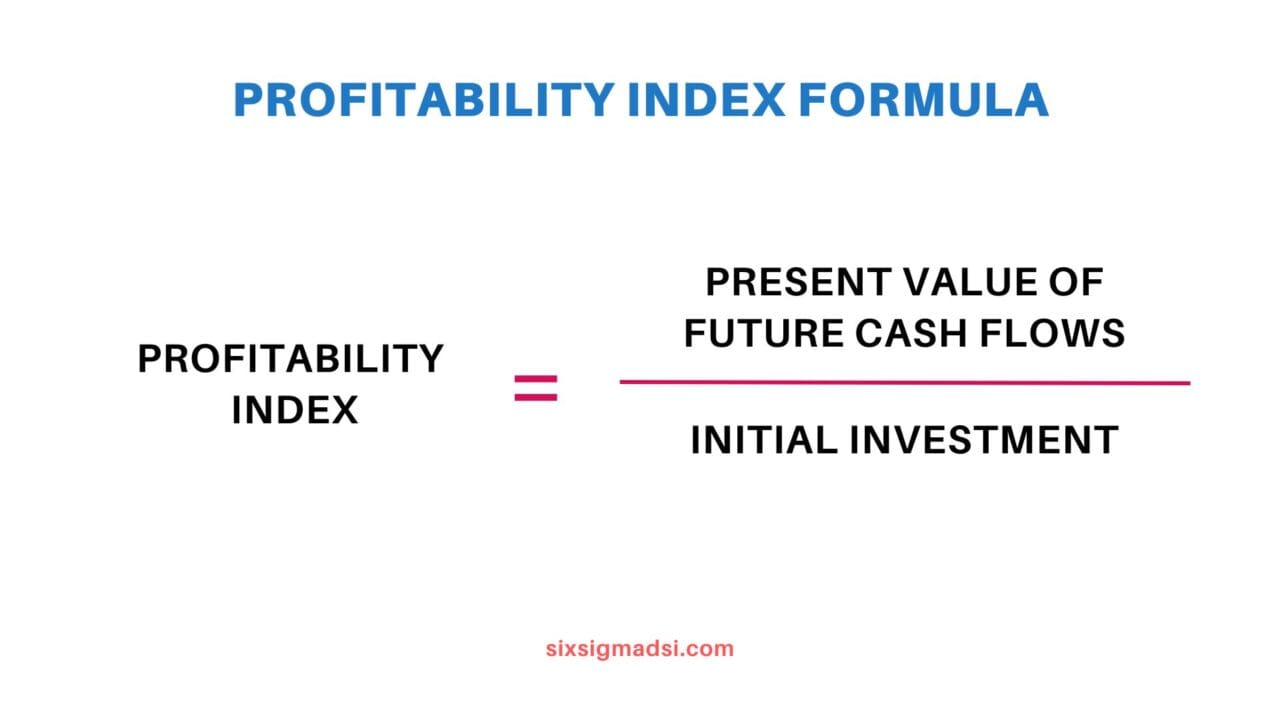 PROFITABILITY INDEX FORMULA

$\text{PROFITABILITY INDEX} = \frac{\text{PRESENT VALUE OF FUTURE CASH FLOWS}}{\text{INITIAL INVESTMENT}}$

sixsigmadsi.com